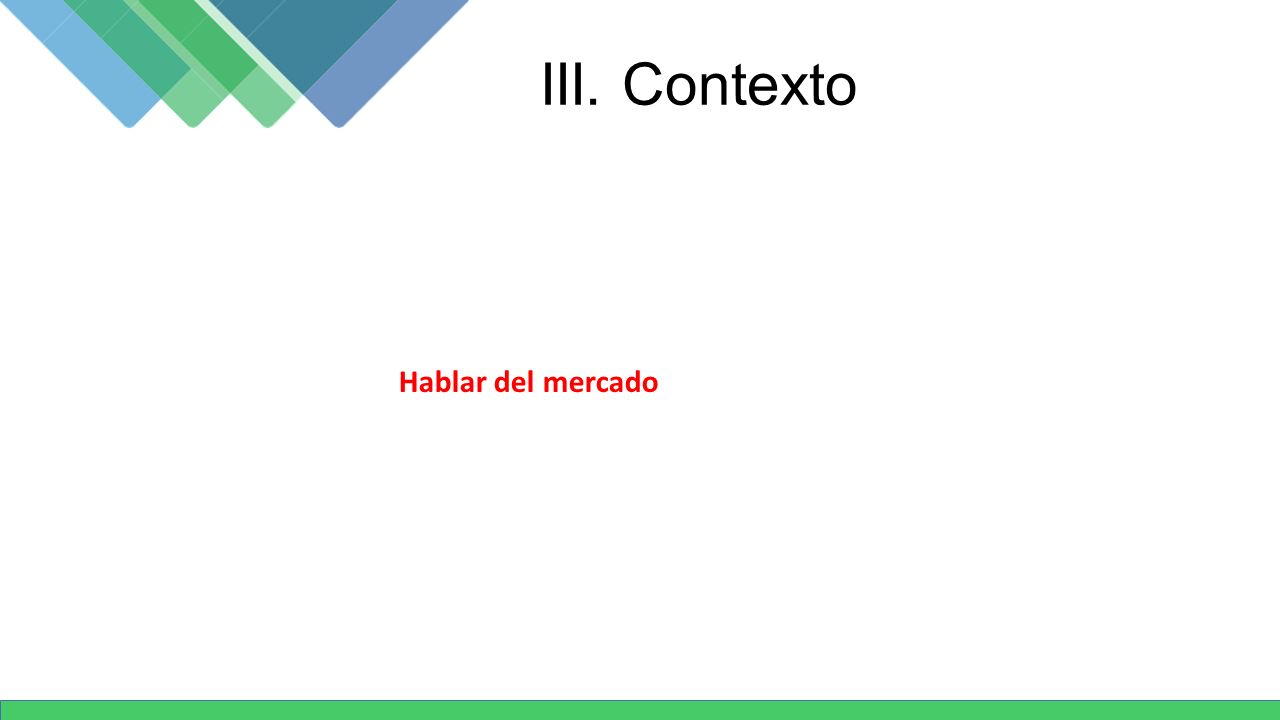 III. Contexto

Hablar del mercado